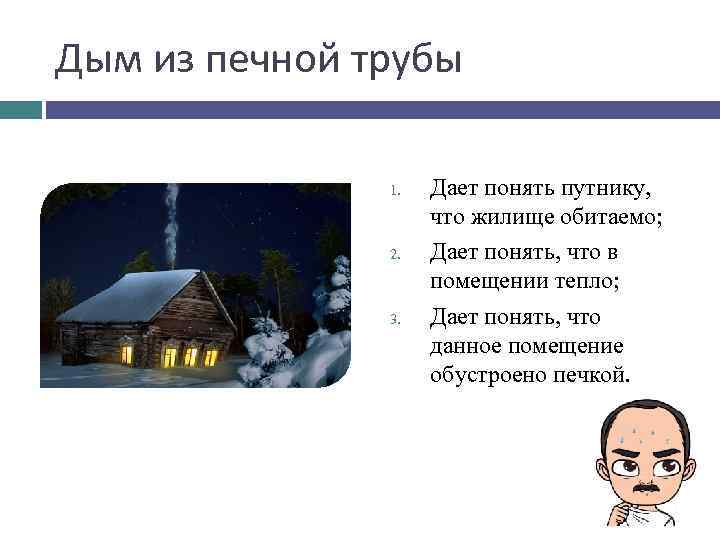 Дым из печной трубы

1. Дает понять путнику, что жилище обитаемо;
2. Дает понять, что в помещении тепло;
3. Дает понять, что данное помещение обустроено печкой.